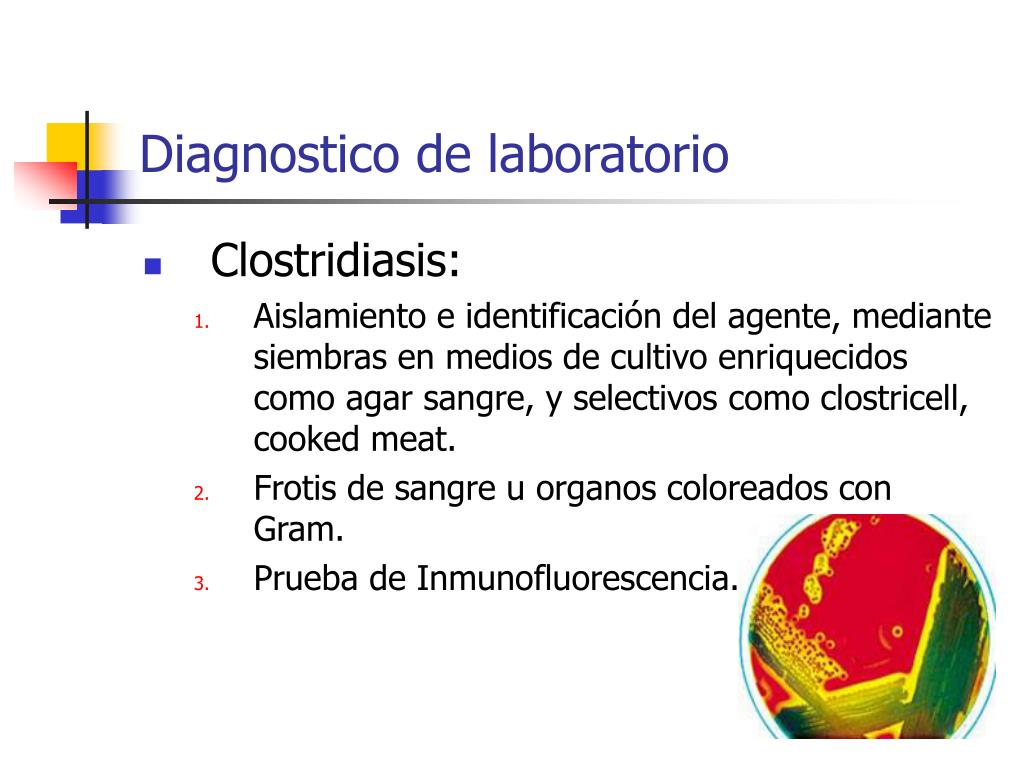 Diagnostico de laboratorio

Clostridiasis:

1. Aislamiento e identificación del agente, mediante siembras en medios de cultivo enriquecidos como agar sangre, y selectivos como clostricell, cooked meat.
2. Frotis de sangre u organos coloreados con Gram.
3. Prueba de Inmunofluorescencia.